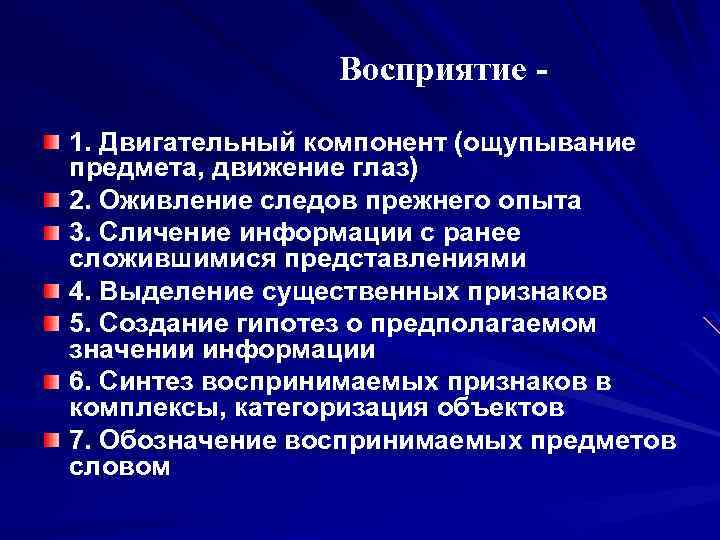 Восприятие -

1. Двигательный компонент (ощупывание предмета, движение глаз)

2. Оживление следов прежнего опыта

3. Сличение информации с ранее сложившимися представлениями

4. Выделение существенных признаков

5. Создание гипотез о предполагаемом значении информации

6. Синтез воспринимаемых признаков в комплексы, категоризация объектов

7. Обозначение воспринимаемых предметов словом